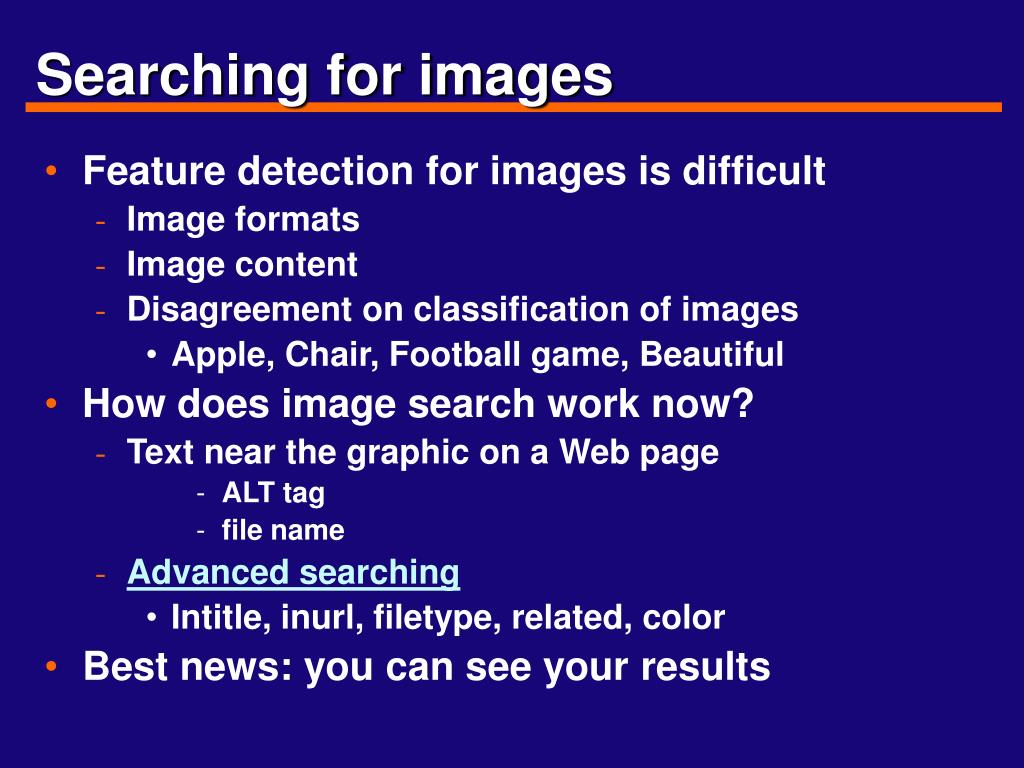 Searching for images

• Feature detection for images is difficult
- Image formats
- Image content
- Disagreement on classification of images
• Apple, Chair, Football game, Beautiful
• How does image search work now?
- Text near the graphic on a Web page
- ALT tag
- file name
- Advanced searching
• Intitle, inurl, filetype, related, color
• Best news: you can see your results